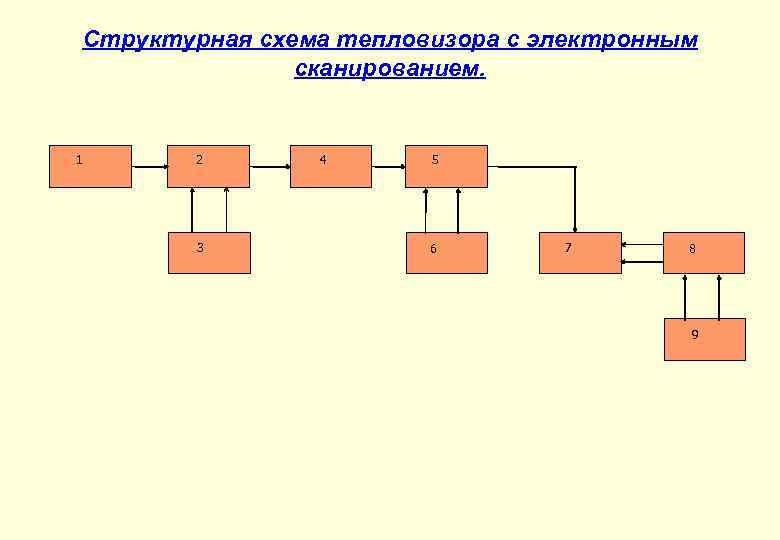 Структурная схема тепловизора с электронным сканированием.

1

2

4

5

3

6

7

8

9